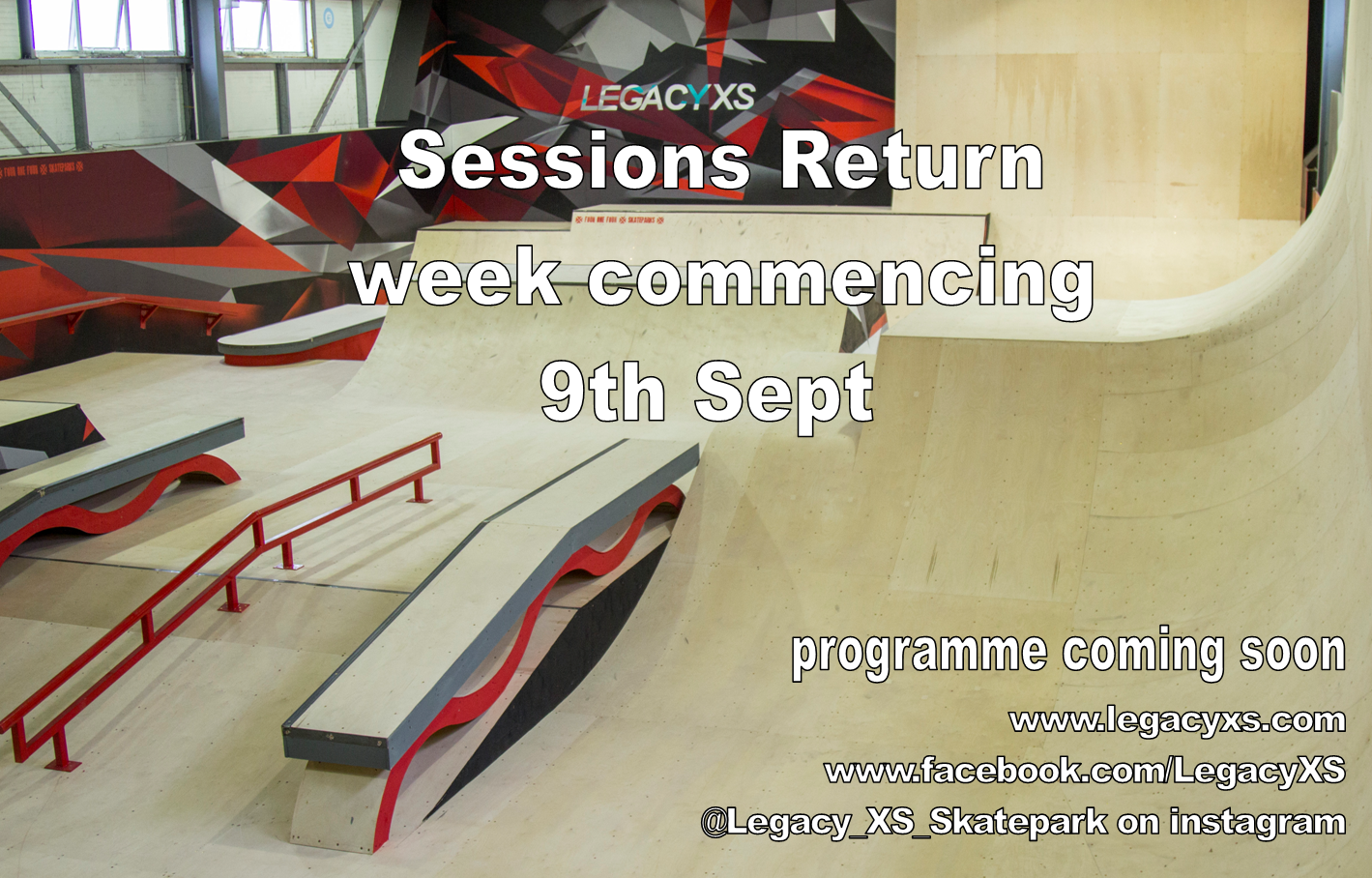 LEGACYXS

Sessions Return
week commencing
9th Sept

programme coming soon
www.legacyxs.com
www.facebook.com/LegacyXS
@Legacy_XS_Skatepark on instagram